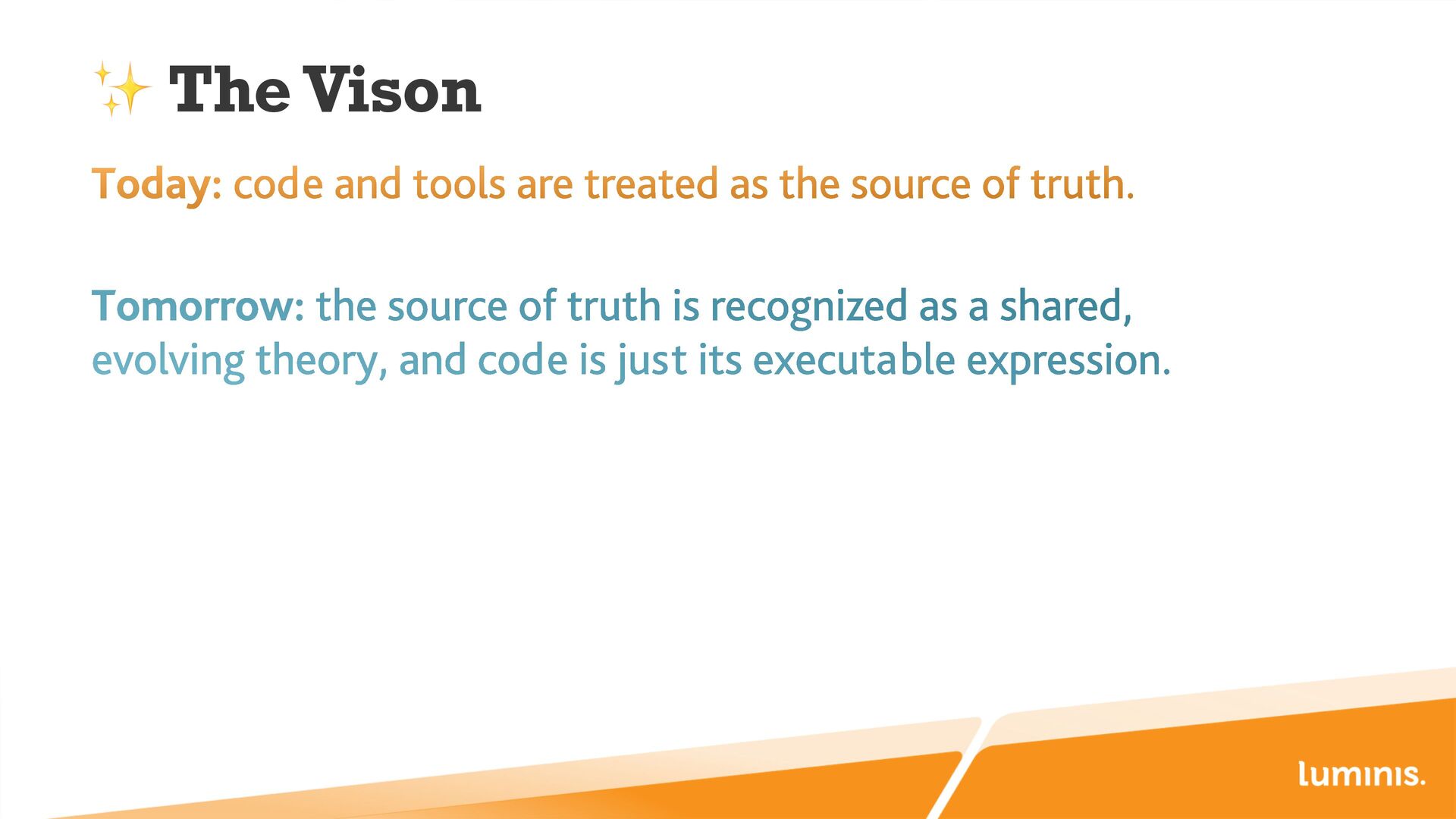 ✨ The Vison

Today: code and tools are treated as the source of truth.

Tomorrow: the source of truth is recognized as a shared, evolving theory, and code is just its executable expression.

luminis.